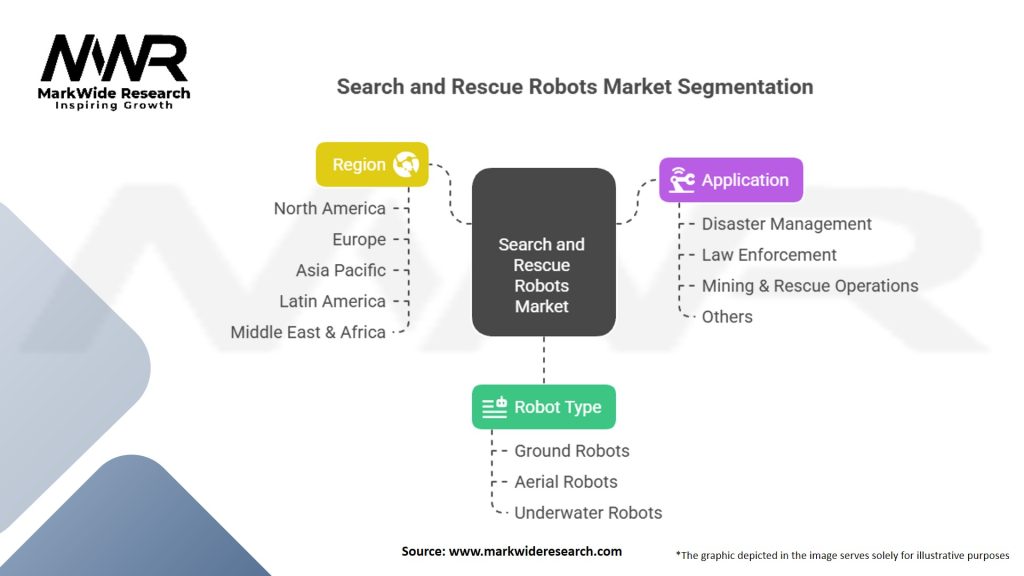 MWR
MarkWide Research
Inspiring Growth

Search and Rescue Robots Market Segmentation

Region
North America
Europe
Asia Pacific
Latin America
Middle East & Africa

Search and Rescue Robots Market

Application
Disaster Management
Law Enforcement
Mining & Rescue Operations
Others

Robot Type
Ground Robots
Aerial Robots
Underwater Robots

Source: www.markwideresearch.com

*The graphic depicted in the image serves solely for illustrative purposes